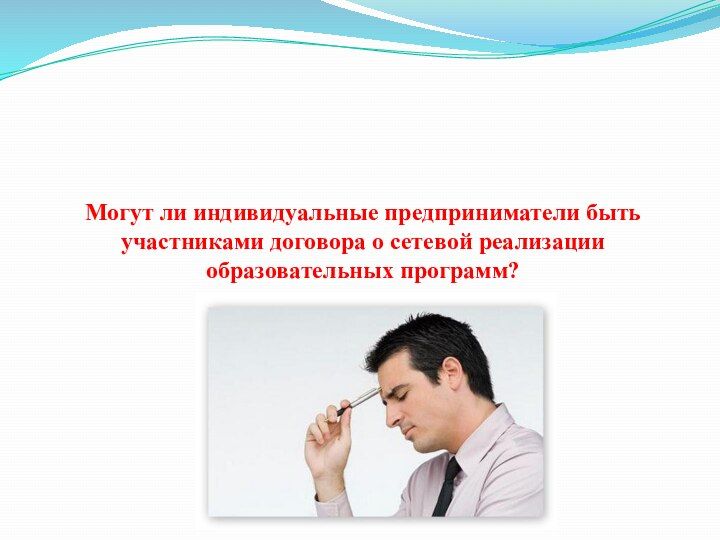 Могут ли индивидуальные предприниматели быть участниками договора о сетевой реализации образовательных программ?